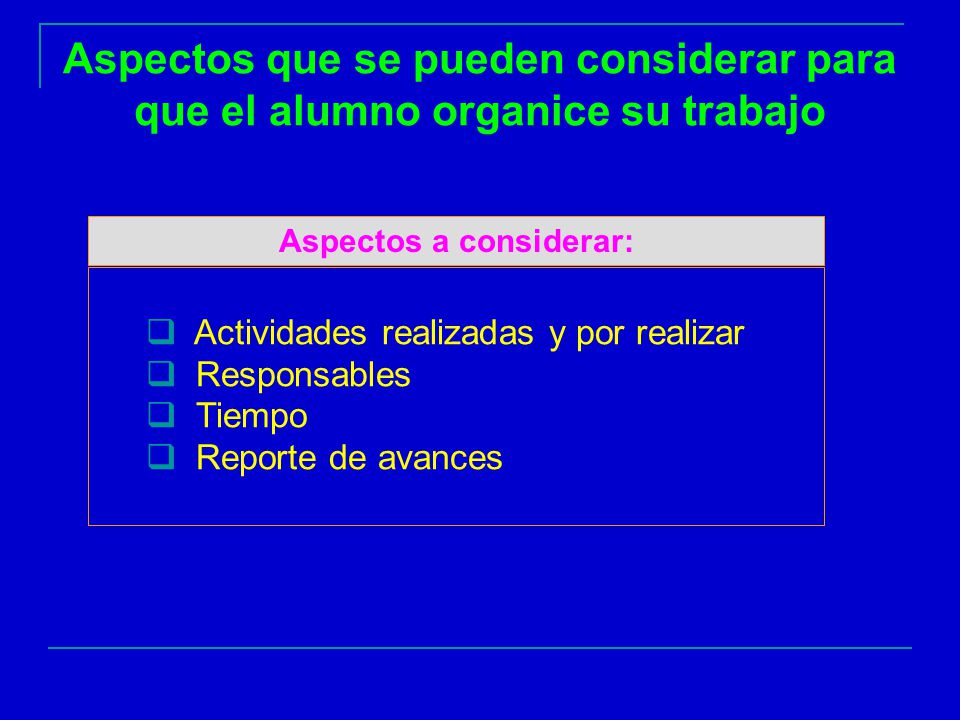 Aspectos que se pueden considerar para que el alumno organice su trabajo

Aspectos a considerar:

❑ Actividades realizadas y por realizar
❑ Responsables
❑ Tiempo
❑ Reporte de avances